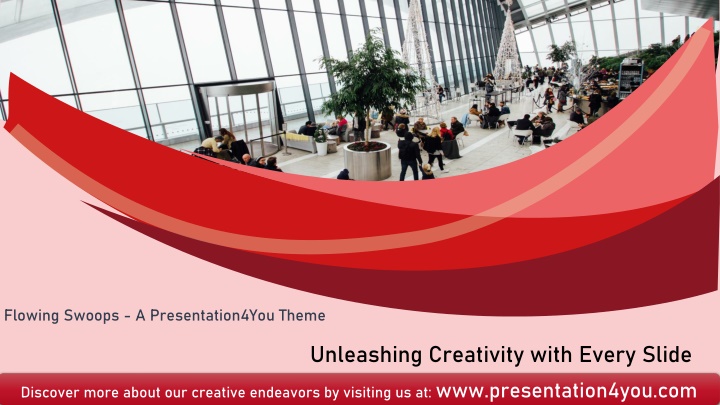 Flowing Swoops - A Presentation4You Theme

Unleashing Creativity with Every Slide

Discover more about our creative endeavors by visiting us at: www.presentation4you.com